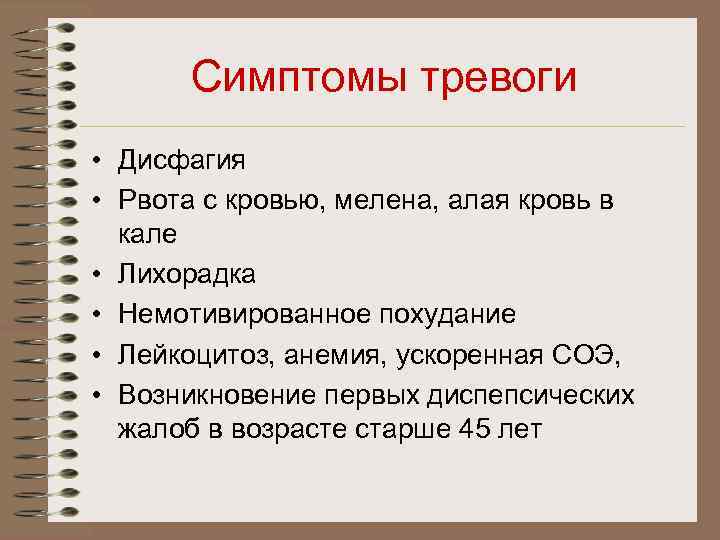 Симптомы тревоги

• Дисфагия
• Рвота с кровью, мелена, алая кровь в кале
• Лихорадка
• Немотивированное похудание
• Лейкоцитоз, анемия, ускоренная СОЭ,
• Возникновение первых диспепсических жалоб в возрасте старше 45 лет